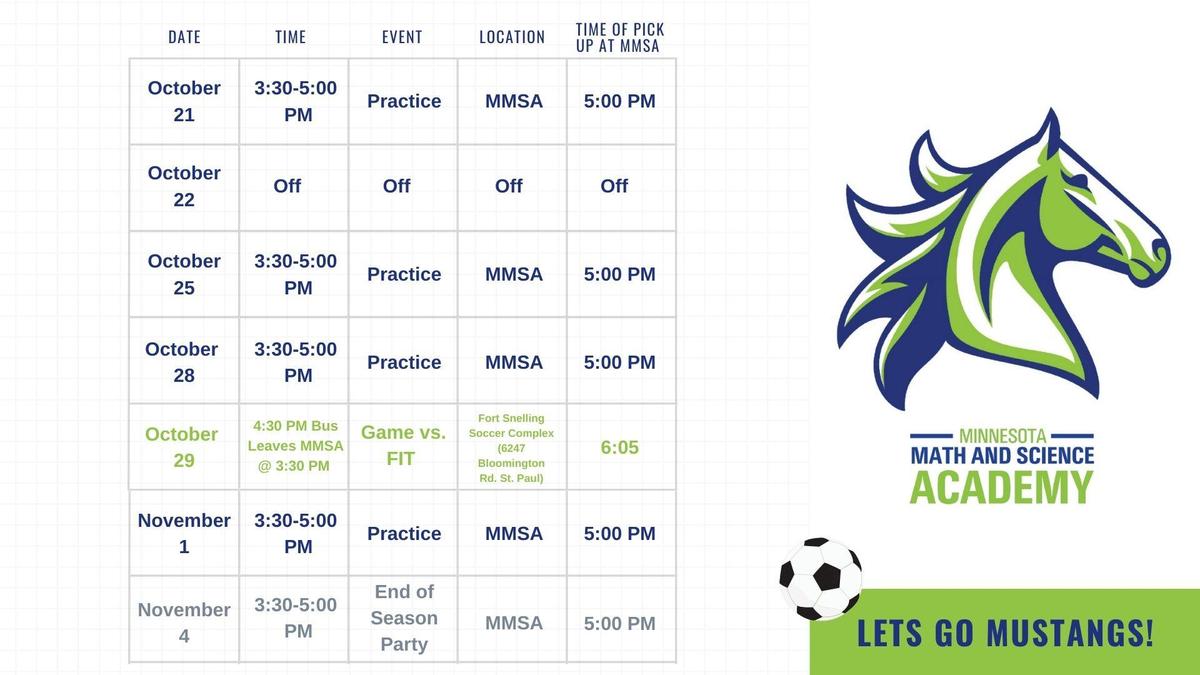 | DATE | TIME | EVENT | LOCATION | TIME OF PICK UP AT MMSA |
|---|---|---|---|---|
| October 21 | 3:30-5:00 PM | Practice | MMSA | 5:00 PM |
| October 22 | Off | Off | Off | Off |
| October 25 | 3:30-5:00 PM | Practice | MMSA | 5:00 PM |
| October 28 | 3:30-5:00 PM | Practice | MMSA | 5:00 PM |
| October 29 | 4:30 PM Bus Leaves MMSA @ 3:30 PM | Game vs. FIT | Fort Snelling Soccer Complex (6247 Bloomington Rd. St. Paul) | 6:05 |
| November 1 | 3:30-5:00 PM | Practice | MMSA | 5:00 PM |
| November 4 | 3:30-5:00 PM | End of Season Party | MMSA | 5:00 PM |

MINNESOTA MATH AND SCIENCE ACADEMY

LETS GO MUSTANGS!